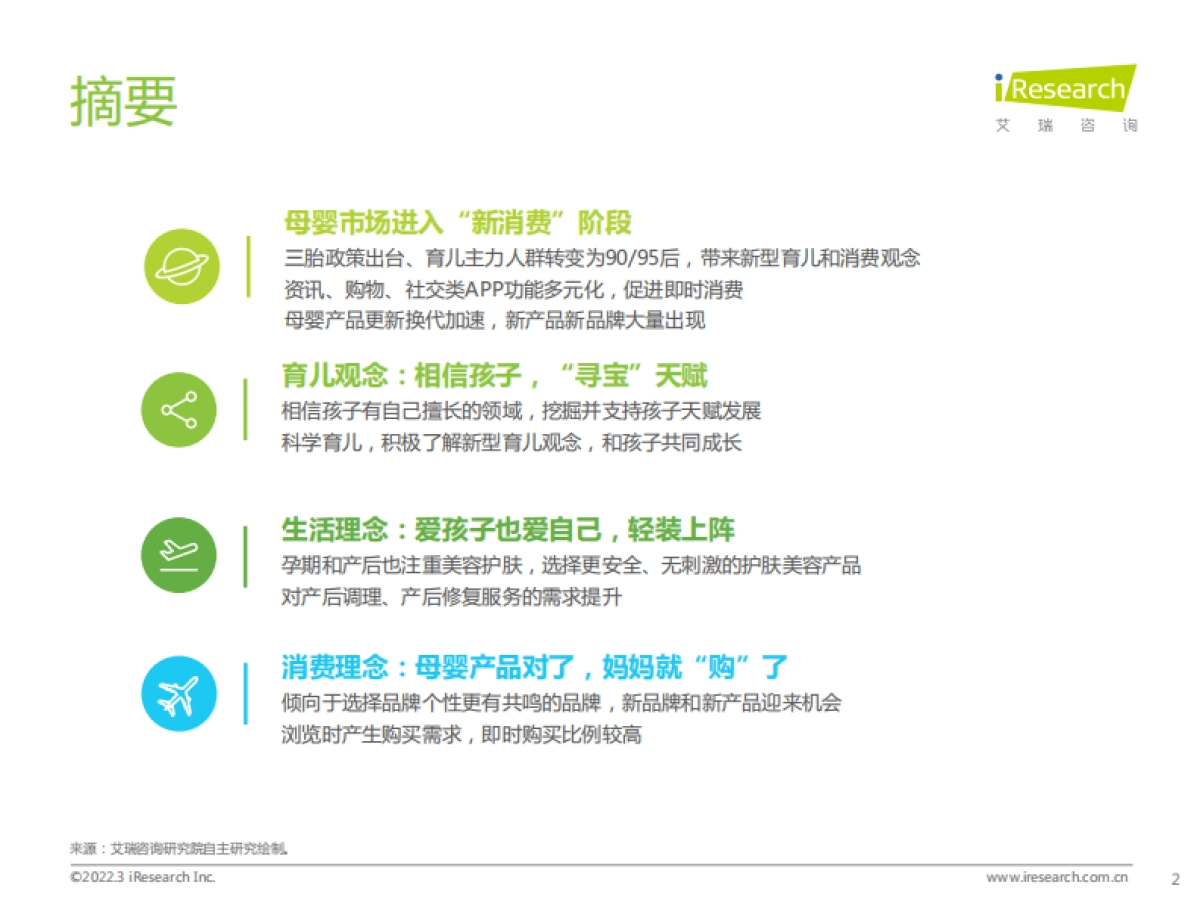 摘要

iResearch
艾 瑞 咨 询

母婴市场进入“新消费”阶段
三胎政策出台、育儿主力人群转变为90/95后，带来新型育儿和消费观念
资讯、购物、社交类APP功能多元化，促进即时消费
母婴产品更新换代加速，新产品新品牌大量出现

育儿观念：相信孩子，“寻宝”天赋
相信孩子有自己擅长的领域，挖掘并支持孩子天赋发展
科学育儿，积极了解新型育儿观念，和孩子共同成长

生活理念：爱孩子也爱自己，轻装上阵
孕期和产后也注重美容护肤，选择更安全、无刺激的护肤美容产品
对产后调理、产后修复服务的需求提升

消费理念：母婴产品对了，妈妈就“购”了
倾向于选择品牌个性更有共鸣的品牌，新品牌和新产品迎来机会
浏览时产生购买需求，即时购买比例较高

来源：艾瑞咨询研究院自主研究绘制。
©2022.3 iResearch Inc.
www.iresearch.com.cn
2